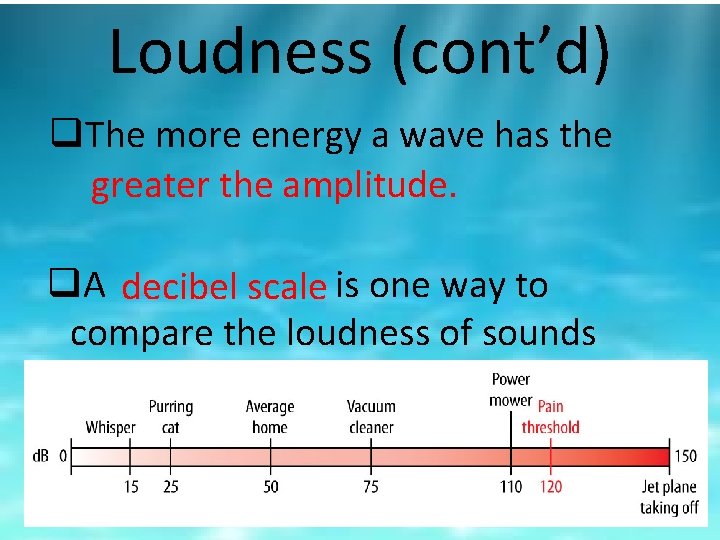 Loudness (cont'd)

❑The more energy a wave has the greater the amplitude.

❑A decibel scale is one way to compare the loudness of sounds

Whisper
Purring cat
Average home
Vacuum cleaner
Power mower
Pain threshold

dB 0
15
25
50
75
110
120
150
Jet plane taking off